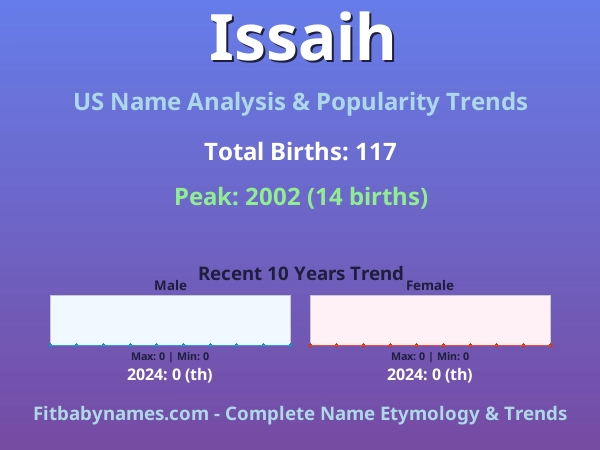 Issaih

US Name Analysis & Popularity Trends

Total Births: 117

Peak: 2002 (14 births)

Recent 10 Years Trend

Male

Max: 0 | Min: 0

2024: 0 (th)

Female

Max: 0 | Min: 0

2024: 0 (th)

Fitbabynames.com - Complete Name Etymology & Trends